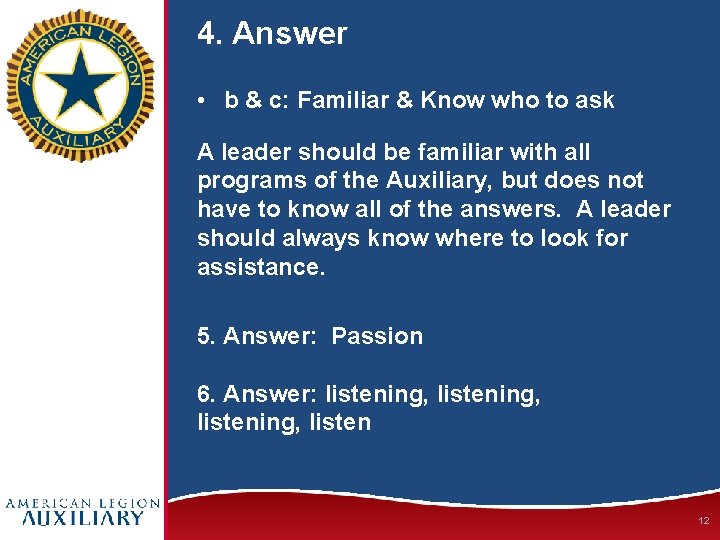 AMERICAN LEGION
AUXILIARY

4. Answer

• b & c: Familiar & Know who to ask

A leader should be familiar with all programs of the Auxiliary, but does not have to know all of the answers. A leader should always know where to look for assistance.

5. Answer: Passion

6. Answer: listening, listening, listening, listen

AMERICAN LEGION
AUXILIARY

12